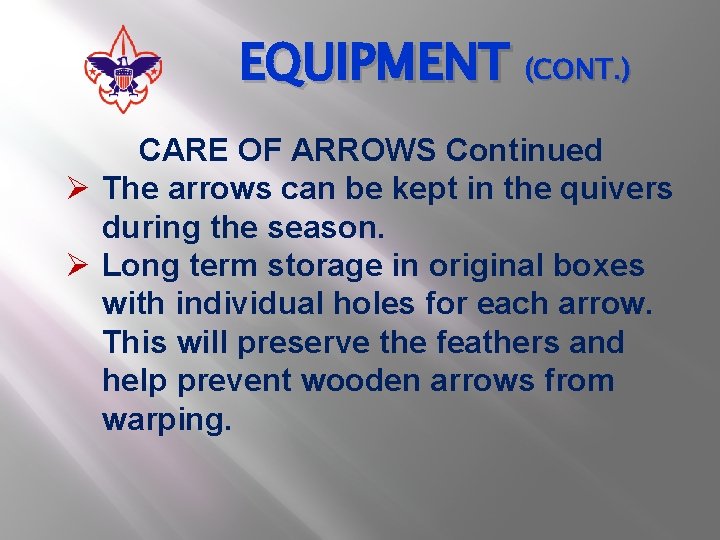 EQUIPMENT (CONT.)

CARE OF ARROWS Continued

➢ The arrows can be kept in the quivers during the season.

➢ Long term storage in original boxes with individual holes for each arrow. This will preserve the feathers and help prevent wooden arrows from warping.